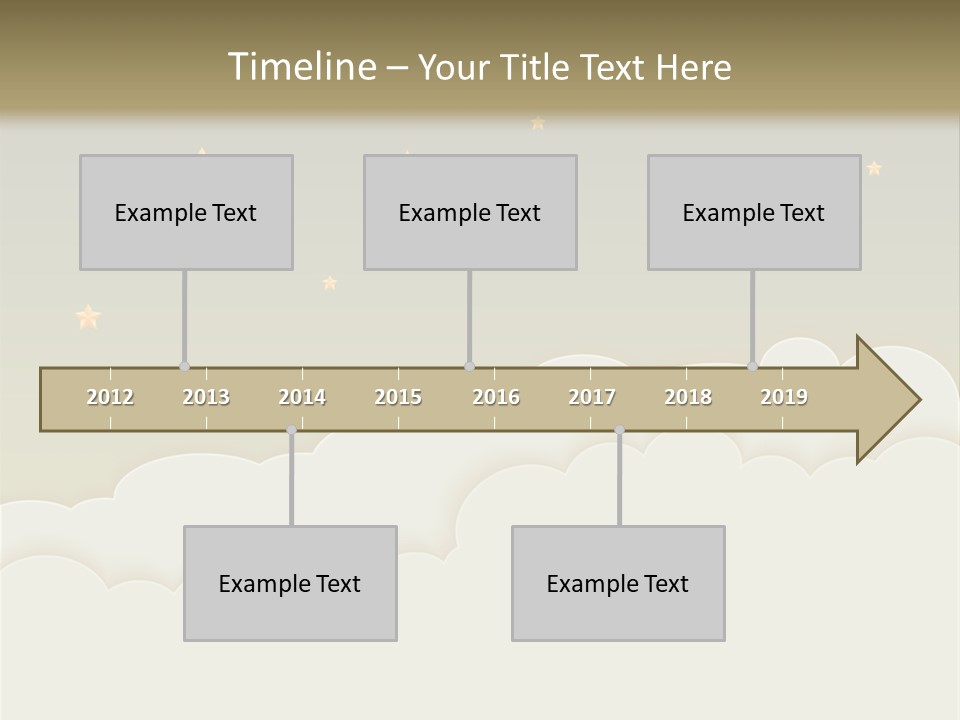 Timeline – Your Title Text Here

Example Text

Example Text

Example Text

2012 2013 2014 2015 2016 2017 2018 2019

Example Text

Example Text